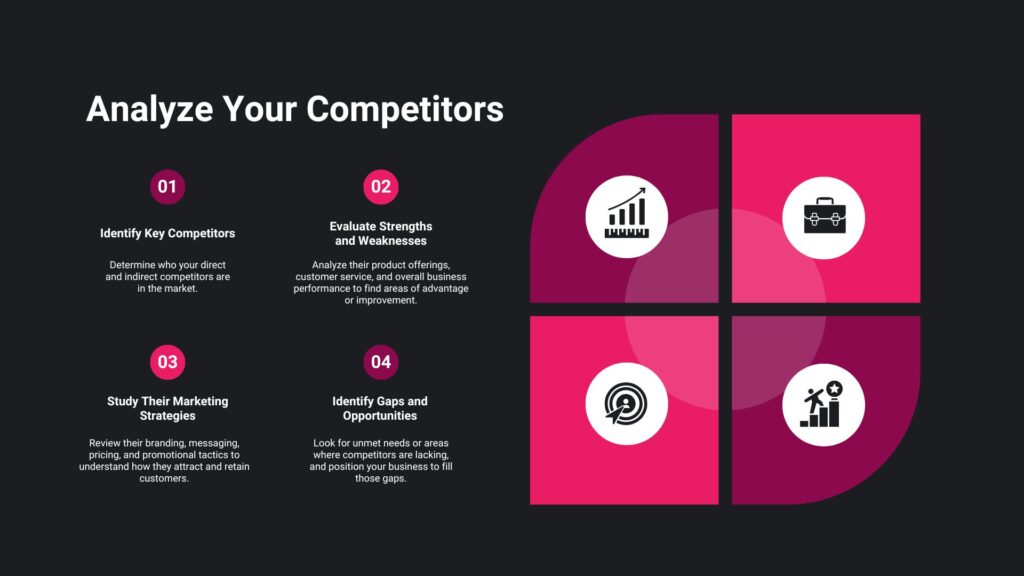 Analyze Your Competitors

01

Identify Key Competitors

Determine who your direct and indirect competitors are in the market.

02

Evaluate Strengths and Weaknesses

Analyze their product offerings, customer service, and overall business performance to find areas of advantage or improvement.

03

Study Their Marketing Strategies

Review their branding, messaging, pricing, and promotional tactics to understand how they attract and retain customers.

04

Identify Gaps and Opportunities

Look for unmet needs or areas where competitors are lacking, and position your business to fill those gaps.